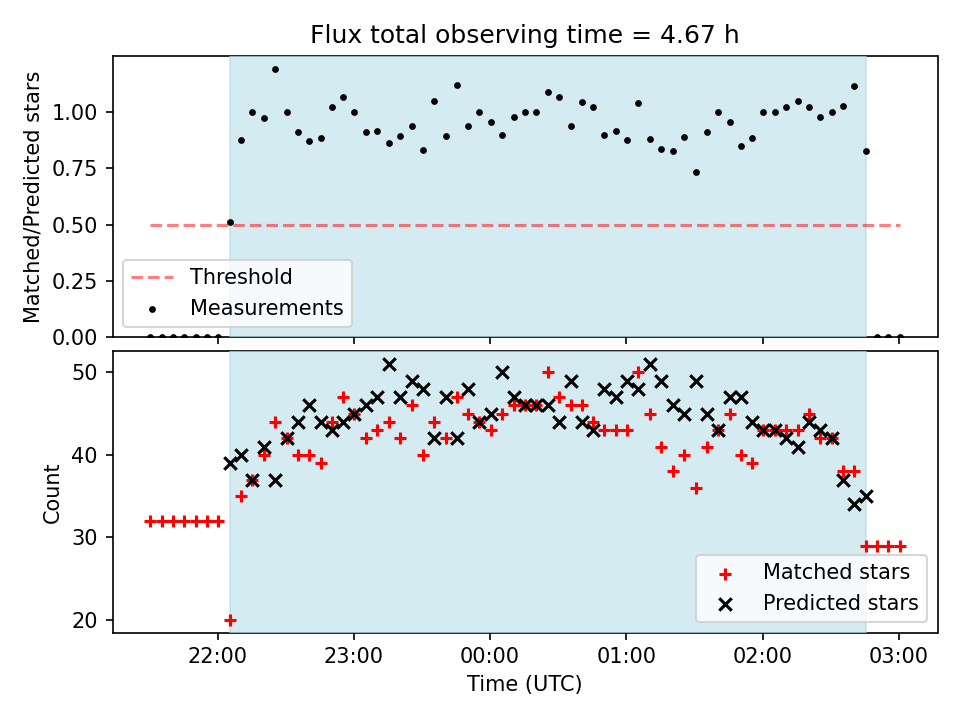 Flux total observing time = 4.67 h

Matched/Predicted stars

1.00
0.75
0.50
0.25
0.00

Threshold
Measurements

Count

50
40
30
20

Matched stars
Predicted stars

22:00
23:00
00:00
01:00
02:00
03:00

Time (UTC)